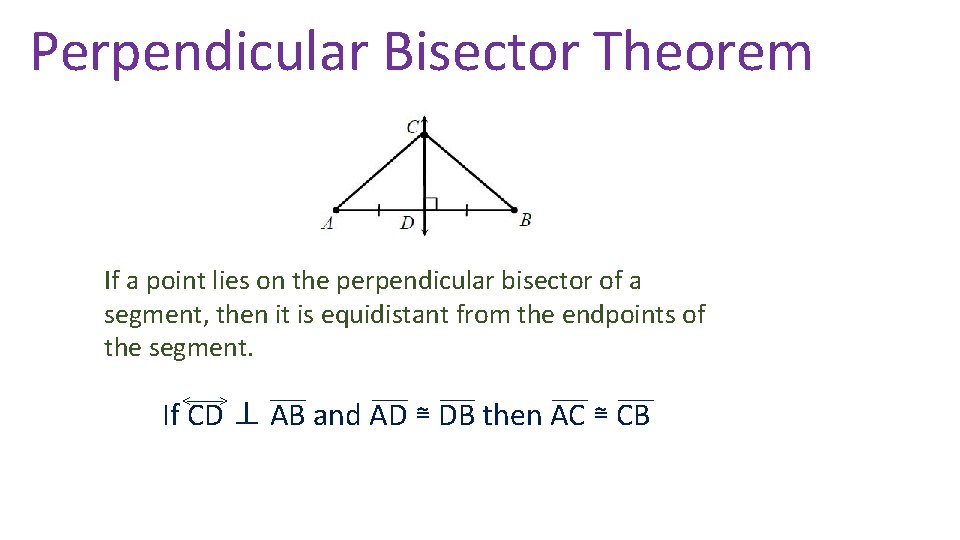 Perpendicular Bisector Theorem

C

A D B

If a point lies on the perpendicular bisector of a segment, then it is equidistant from the endpoints of the segment.

If $\overleftrightarrow{CD} \perp \overline{AB}$ and $\overline{AD} \cong \overline{DB}$ then $\overline{AC} \cong \overline{CB}$